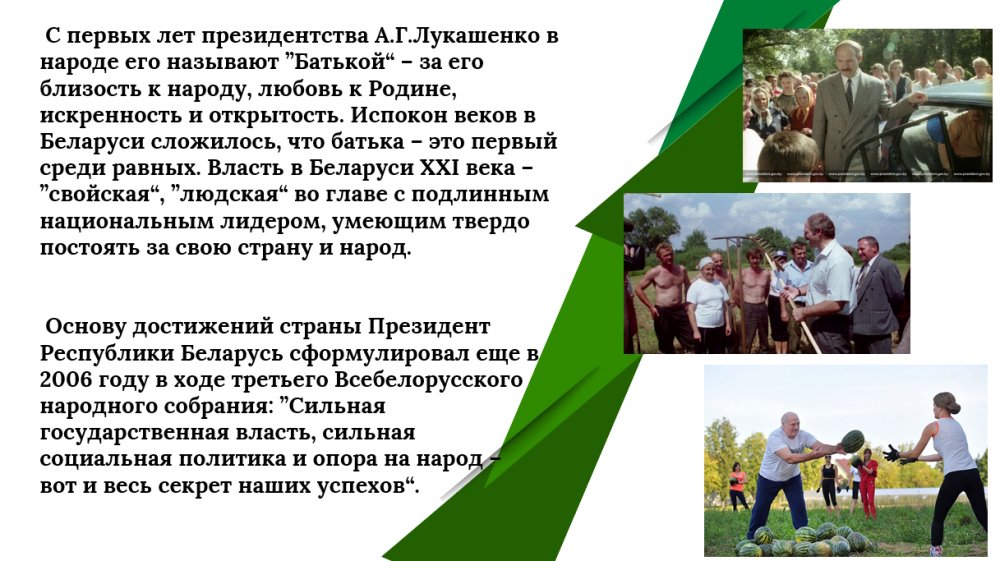 С первых лет президентства А.Г.Лукашенко в народе его называют ”Батькой“ – за его близость к народу, любовь к Родине, искренность и открытость. Испокон веков в Беларуси сложилось, что батька – это первый среди равных. Власть в Беларуси XXI века – ”свойская“, ”людская“ во главе с подлинным национальным лидером, умеющим твердо постоять за свою страну и народ.

Основу достижений страны Президент Республики Беларусь сформулировал еще в 2006 году в ходе третьего Всебелорусского народного собрания: ”Сильная государственная власть, сильная социальная политика и опора на народ – вот и весь секрет наших успехов“.